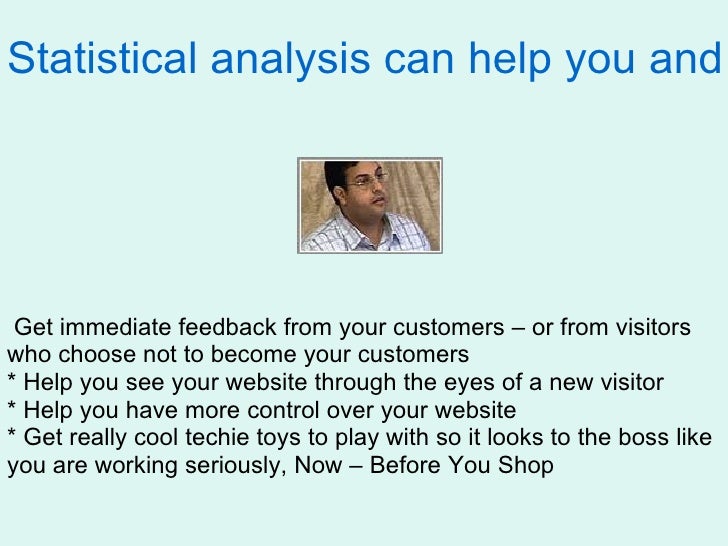 Statistical analysis can help you and

Get immediate feedback from your customers – or from visitors who choose not to become your customers
* Help you see your website through the eyes of a new visitor
* Help you have more control over your website
* Get really cool techie toys to play with so it looks to the boss like you are working seriously, Now – Before You Shop